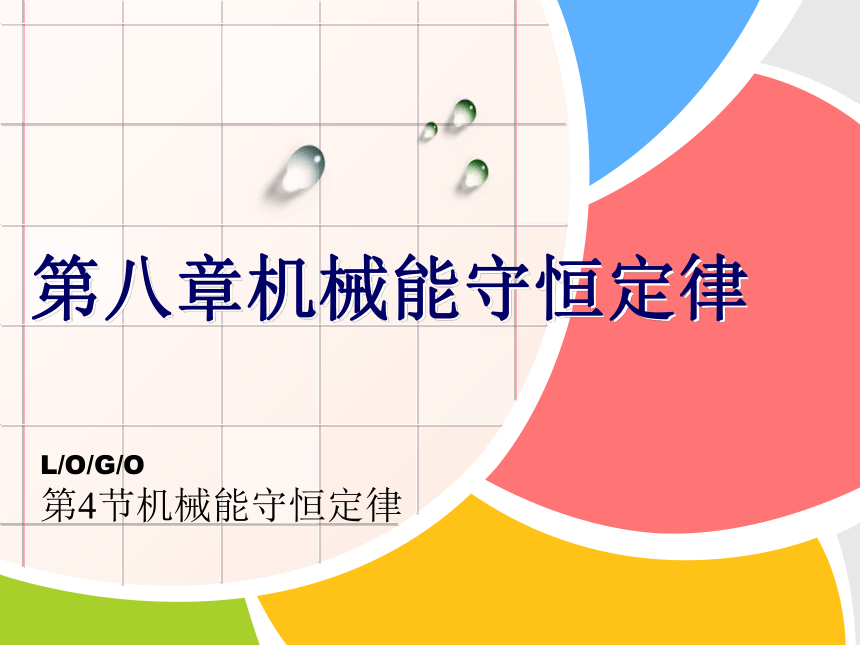 第八章机械能守恒定律

L/O/G/O
第4节机械能守恒定律